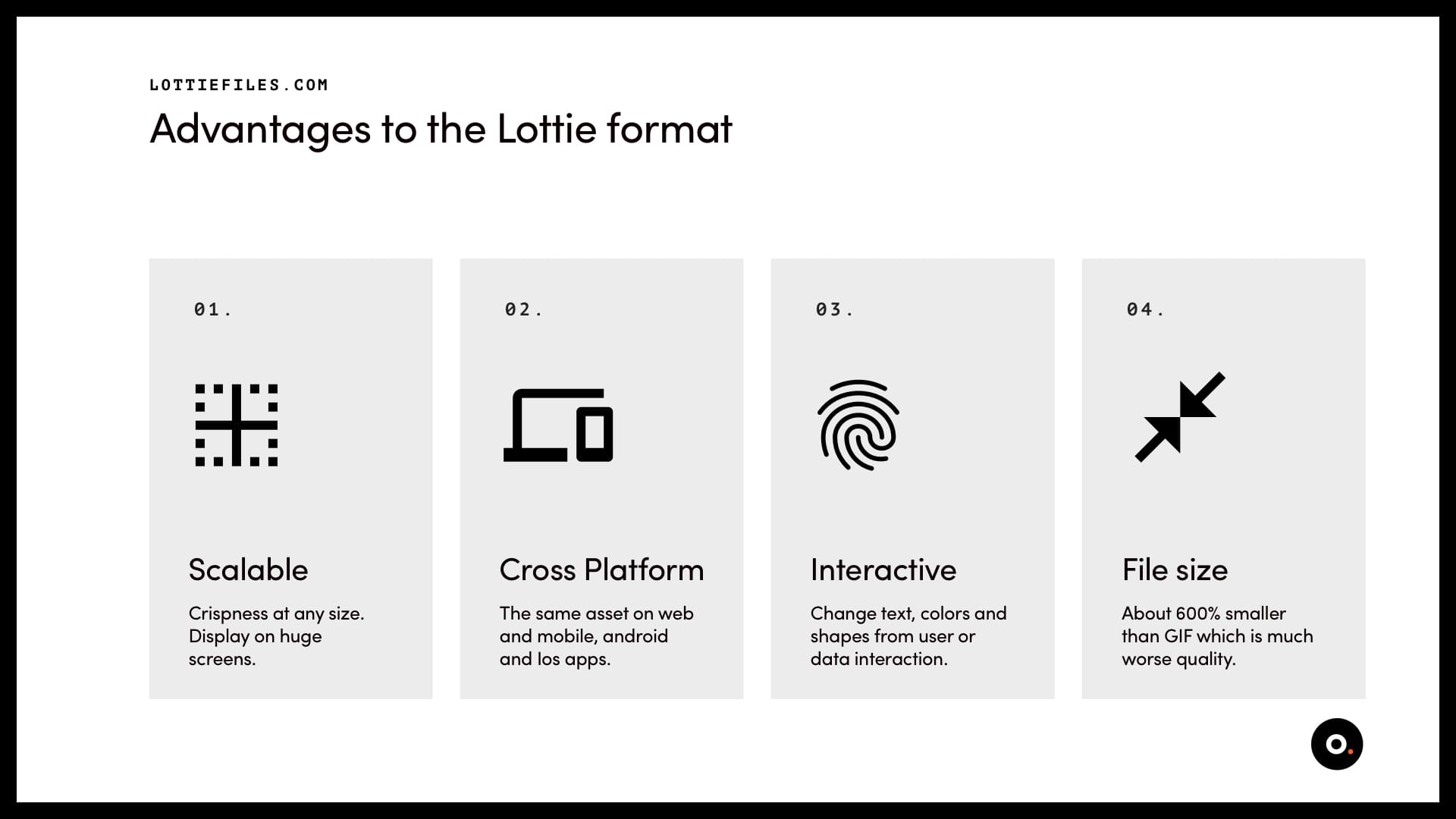 LOTTIEFILES.COM

Advantages to the Lottie format

01.

Scalable

Crispness at any size. Display on huge screens.

02.

Cross Platform

The same asset on web and mobile, android and Ios apps.

03.

Interactive

Change text, colors and shapes from user or data interaction.

04.

File size

About 600% smaller than GIF which is much worse quality.